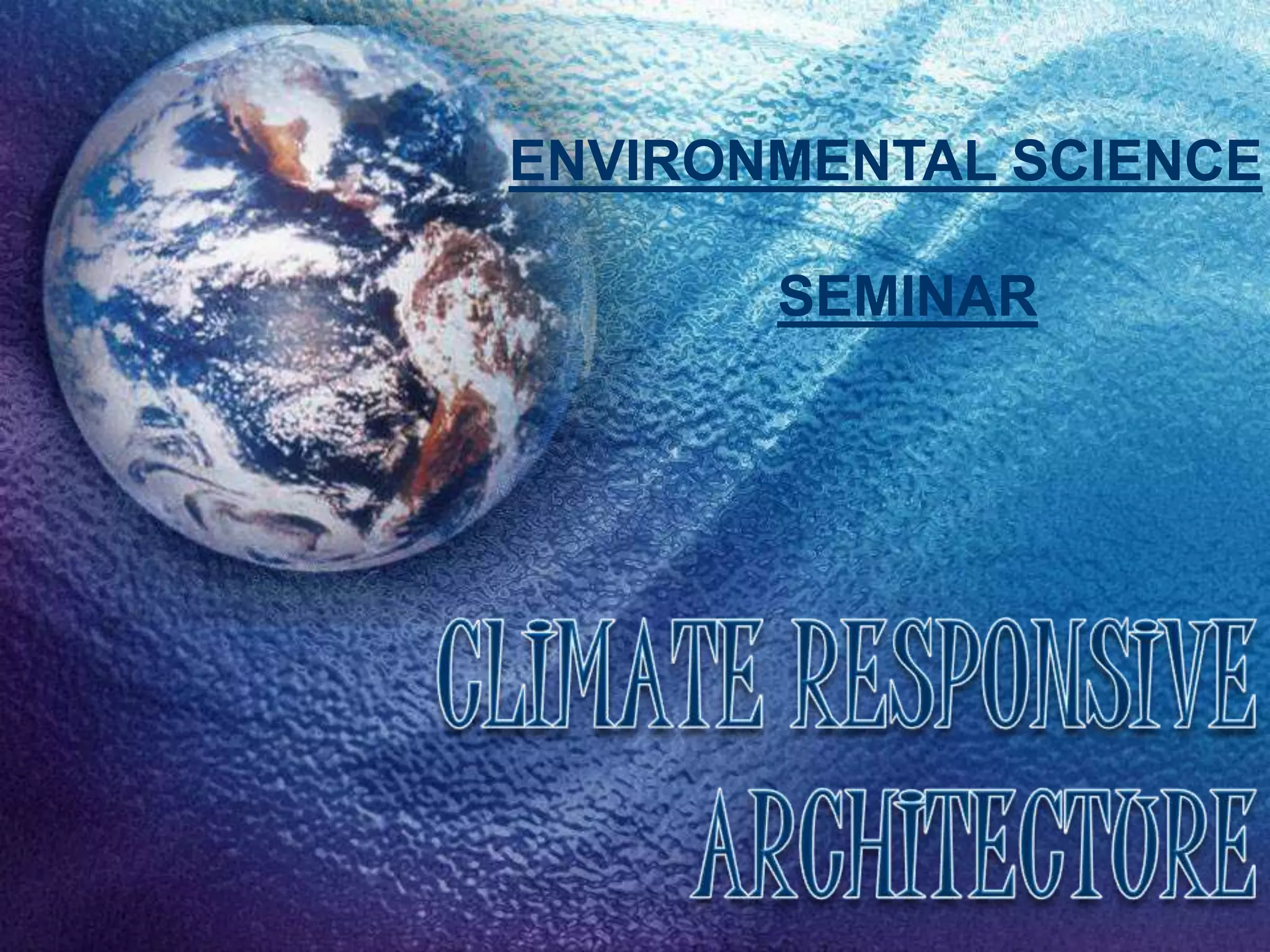 ENVIRONMENTAL SCIENCE

SEMINAR

CLIMATE RESPONSIVE ARCHITECTURE